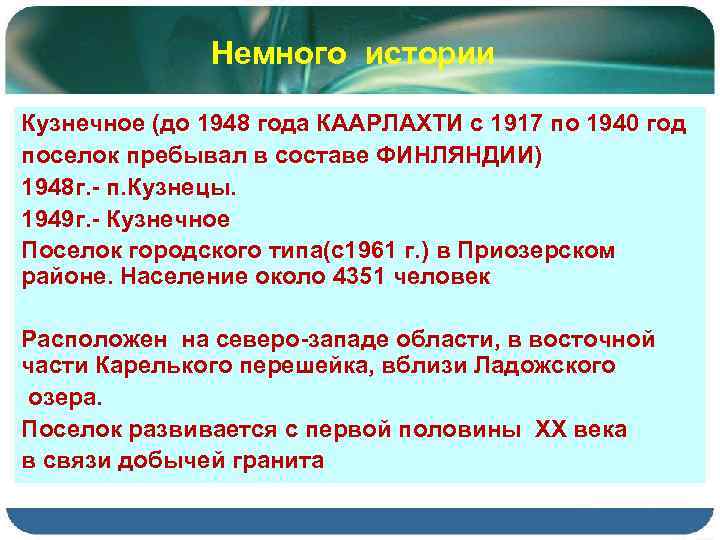 Немного истории

Кузнечное (до 1948 года КААРЛАХТИ с 1917 по 1940 год поселок пребывал в составе ФИНЛЯНДИИ)
1948г.- п.Кузнецы.
1949г.- Кузнечное
Поселок городского типа(с1961 г.) в Приозерском районе. Население около 4351 человек

Расположен на северо-западе области, в восточной части Карелького перешейка, вблизи Ладожского озера.
Поселок развивается с первой половины XX века в связи добычей гранита